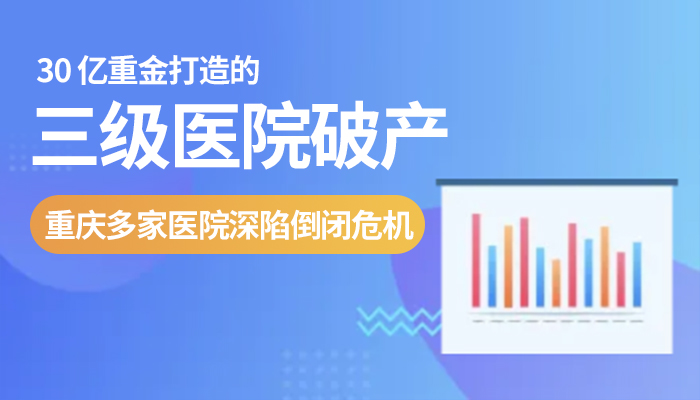 30 亿重金打造的

三级医院破产

重庆多家医院深陷倒闭危机